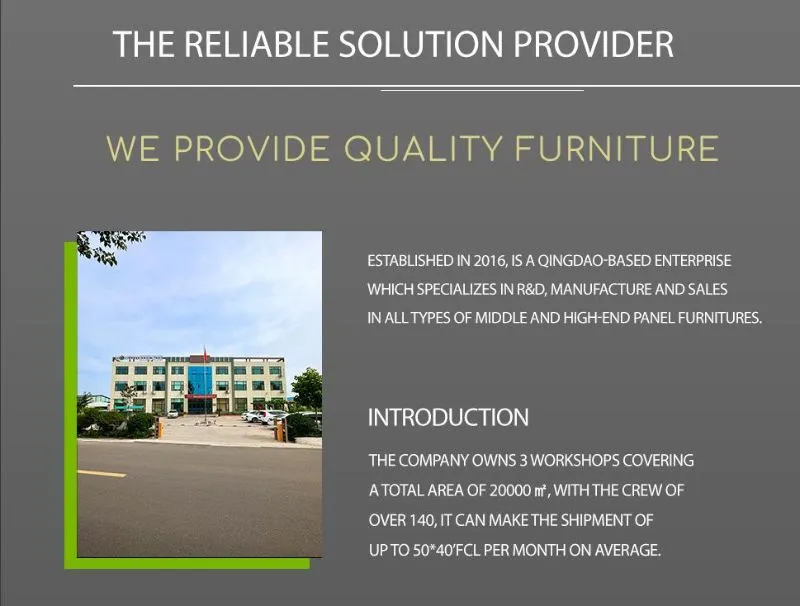 THE RELIABLE SOLUTION PROVIDER

WE PROVIDE QUALITY FURNITURE

ESTABLISHED IN 2016, IS A QINGDAO-BASED ENTERPRISE WHICH SPECIALIZES IN R&D, MANUFACTURE AND SALES IN ALL TYPES OF MIDDLE AND HIGH-END PANEL FURNITURES.

INTRODUCTION

THE COMPANY OWNS 3 WORKSHOPS COVERING A TOTAL AREA OF 20000 ㎡, WITH THE CREW OF OVER 140, IT CAN MAKE THE SHIPMENT OF UP TO 50*40'FCL PER MONTH ON AVERAGE.